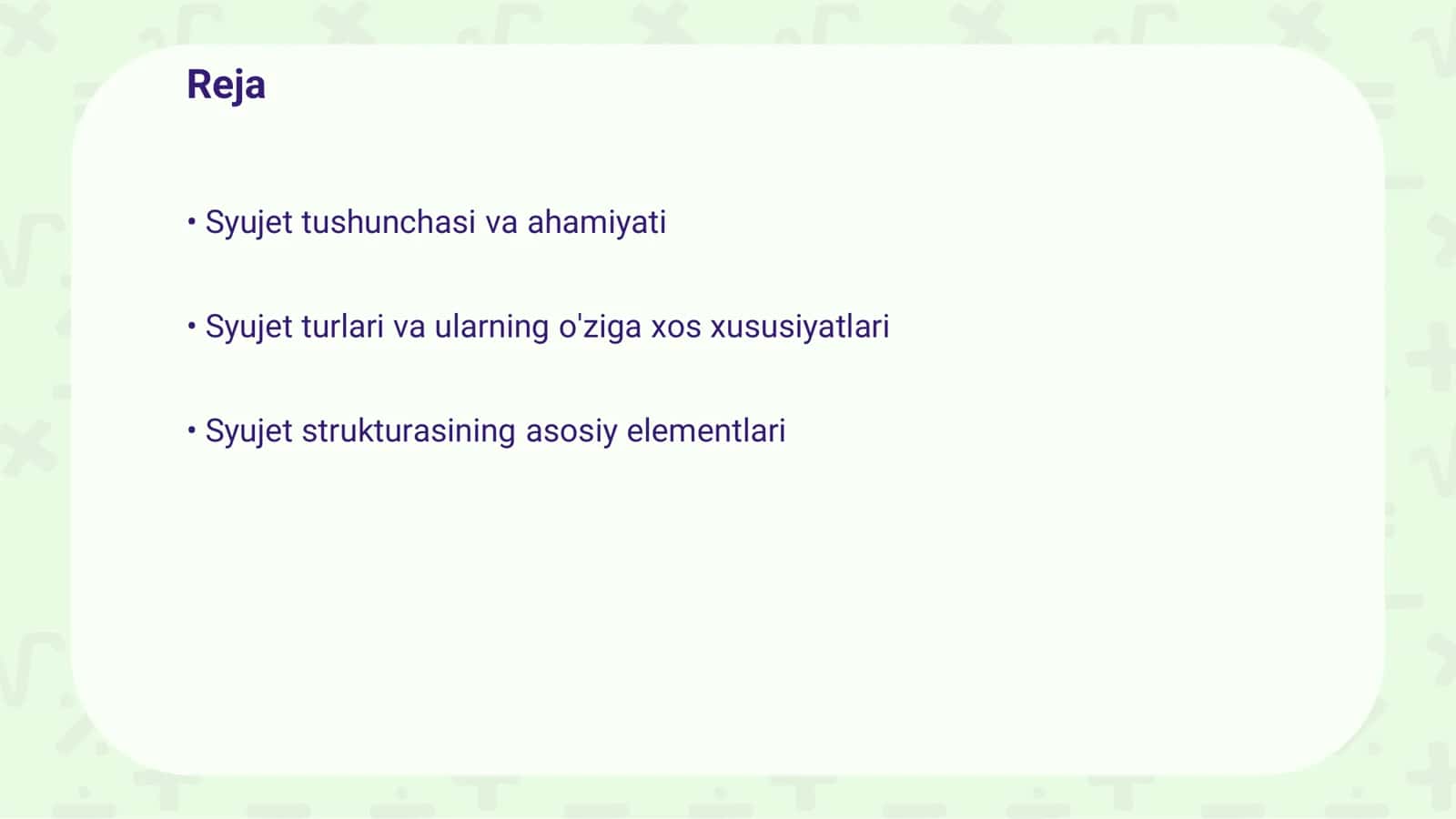 Reja

• Syujet tushunchasi va ahamiyati

• Syujet turlari va ularning o'ziga xos xususiyatlari

• Syujet strukturasining asosiy elementlari